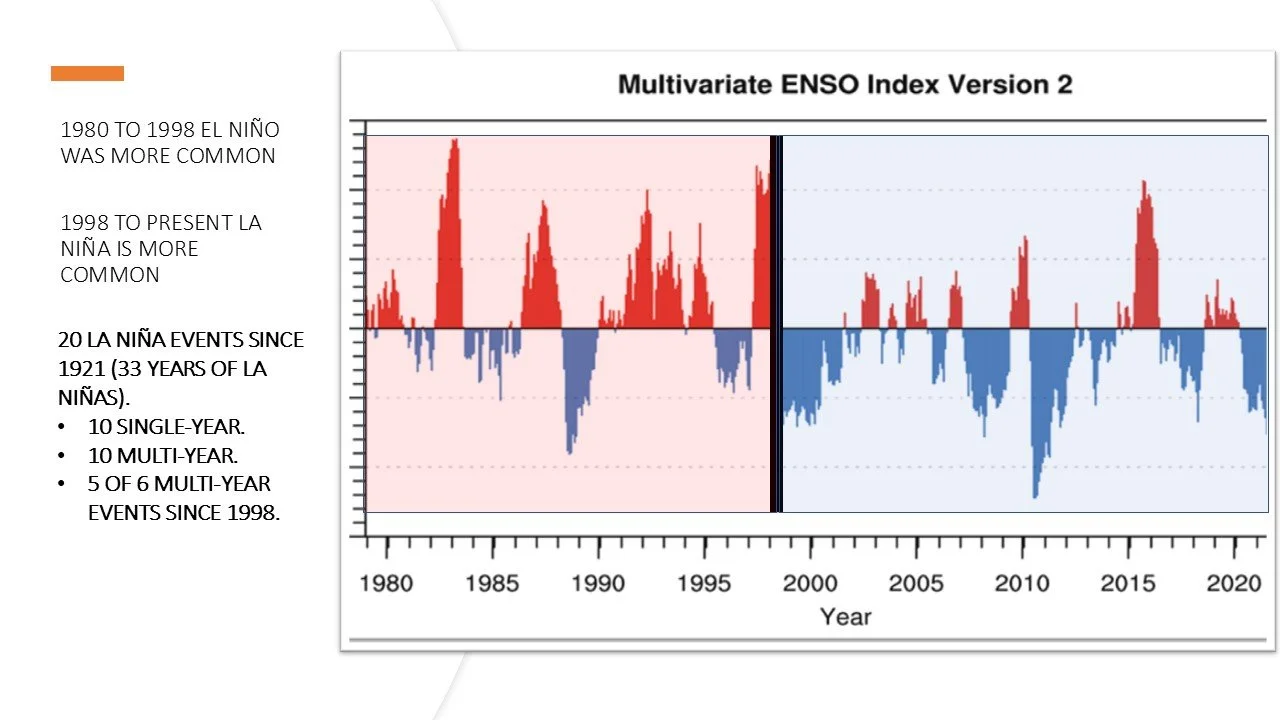 1980 TO 1998 EL NIÑO WAS MORE COMMON

1998 TO PRESENT LA NIÑA IS MORE COMMON

20 LA NIÑA EVENTS SINCE 1921 (33 YEARS OF LA NIÑAS).
• 10 SINGLE-YEAR.
• 10 MULTI-YEAR.
• 5 OF 6 MULTI-YEAR EVENTS SINCE 1998.

Multivariate ENSO Index Version 2

1980 1985 1990 1995 2000 2005 2010 2015 2020
Year